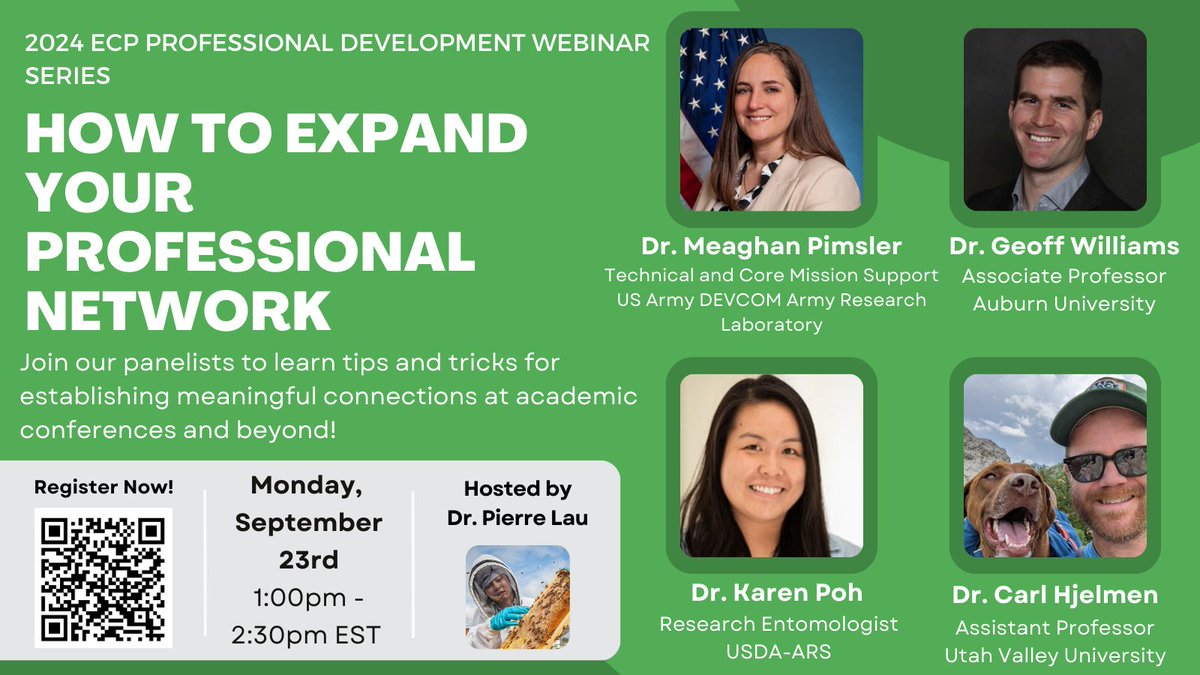 2024 ECP PROFESSIONAL DEVELOPMENT WEBINAR SERIES

HOW TO EXPAND YOUR PROFESSIONAL NETWORK

Join our panelists to learn tips and tricks for establishing meaningful connections at academic conferences and beyond!

Register Now!

Monday, September 23rd
1:00pm - 2:30pm EST

Hosted by Dr. Pierre Lau

Dr. Meaghan Pimsler
Technical and Core Mission Support
US Army DEVCOM Army Research Laboratory

Dr. Geoff Williams
Associate Professor
Auburn University

Dr. Karen Poh
Research Entomologist
USDA-ARS

Dr. Carl Hjelmen
Assistant Professor
Utah Valley University